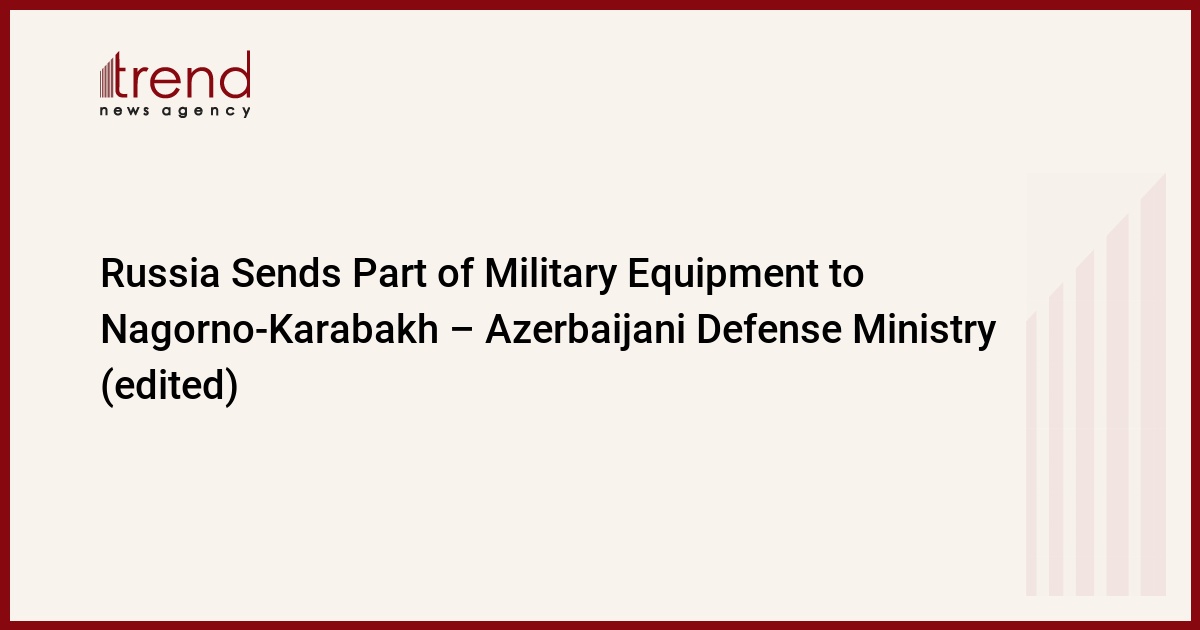 trend
news agency

Russia Sends Part of Military Equipment to Nagorno-Karabakh – Azerbaijani Defense Ministry (edited)